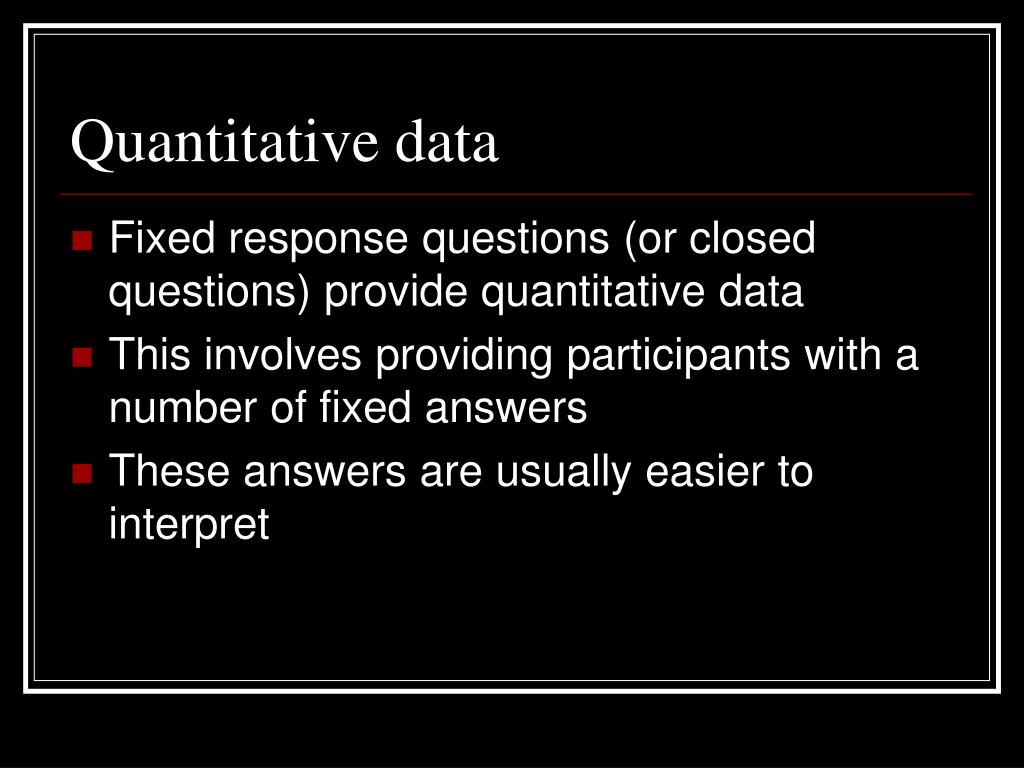 Quantitative data

- Fixed response questions (or closed questions) provide quantitative data
- This involves providing participants with a number of fixed answers
- These answers are usually easier to interpret